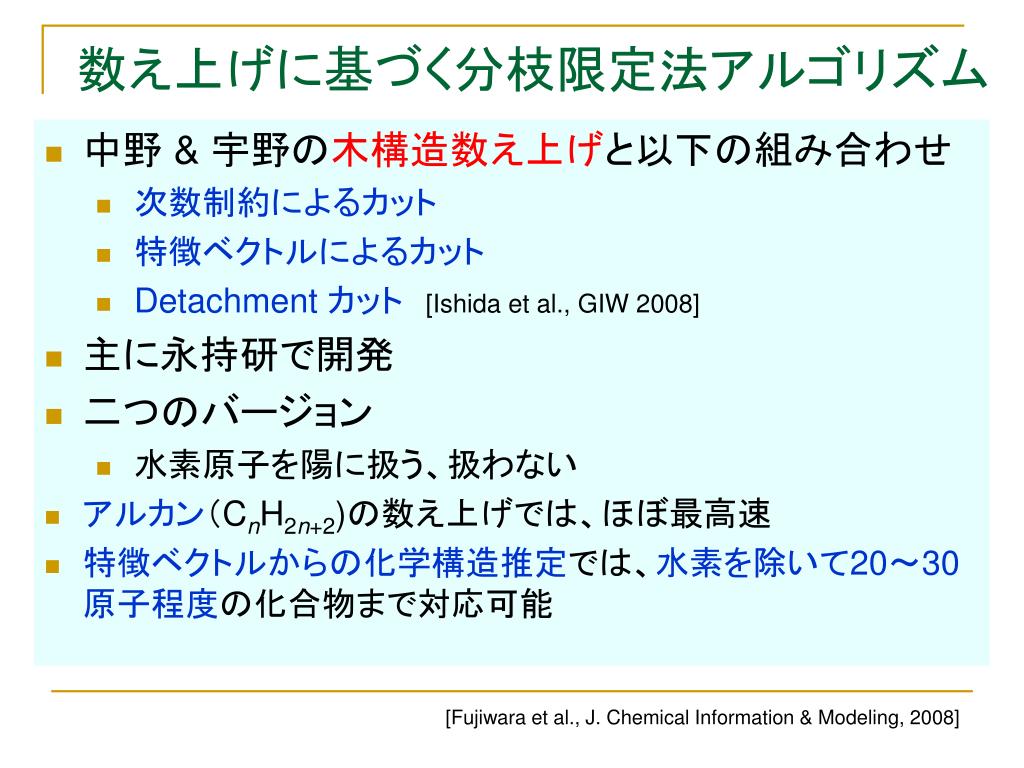 数え上げに基づく分枝限定法アルゴリズム

中野 & 宇野の木構造数え上げと以下の組み合わせ

次数制約によるカット

特徴ベクトルによるカット

Detachment カット [Ishida et al., GIW 2008]

主に永持研で開発

二つのバージョン

水素原子を陽に扱う、扱わない

アルカン($C_nH_{2n+2}$)の数え上げでは、ほぼ最高速

特徴ベクトルからの化学構造推定では、水素を除いて20～30原子程度の化合物まで対応可能

[Fujiwara et al., J. Chemical Information & Modeling, 2008]